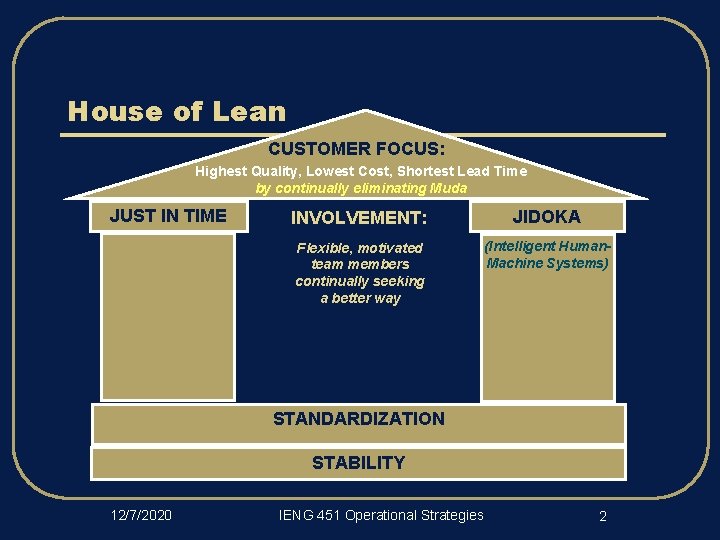 House of Lean

CUSTOMER FOCUS:
Highest Quality, Lowest Cost, Shortest Lead Time
by continually eliminating Muda

JUST IN TIME

INVOLVEMENT:
Flexible, motivated team members continually seeking a better way

JIDOKA
(Intelligent Human-Machine Systems)

STANDARDIZATION

STABILITY

12/7/2020 IENG 451 Operational Strategies 2